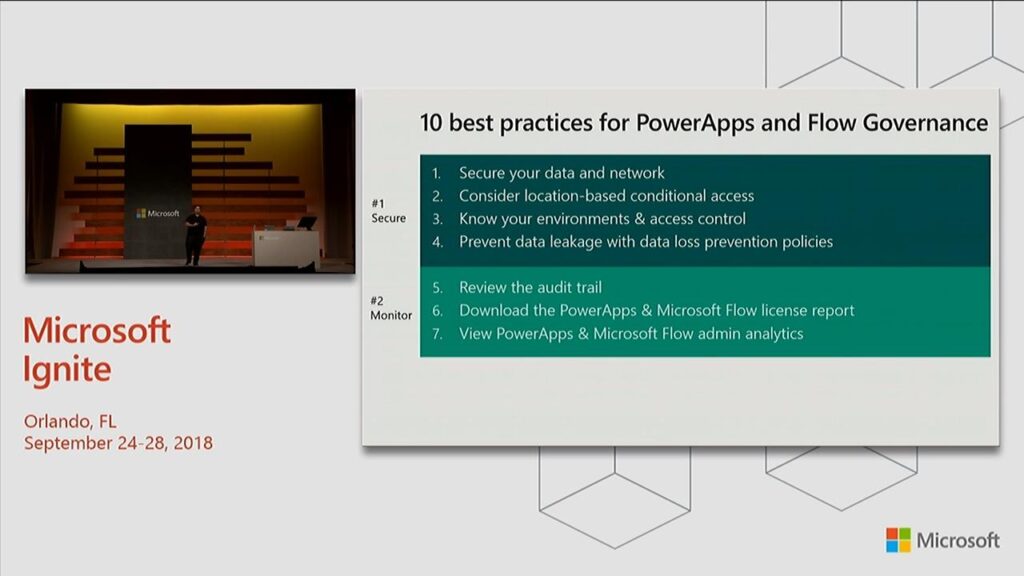 Microsoft

Microsoft Ignite

Orlando, FL
September 24-28, 2018

10 best practices for PowerApps and Flow Governance

#1 Secure

1. Secure your data and network
2. Consider location-based conditional access
3. Know your environments & access control
4. Prevent data leakage with data loss prevention policies

#2 Monitor

5. Review the audit trail
6. Download the PowerApps & Microsoft Flow license report
7. View PowerApps & Microsoft Flow admin analytics

Microsoft